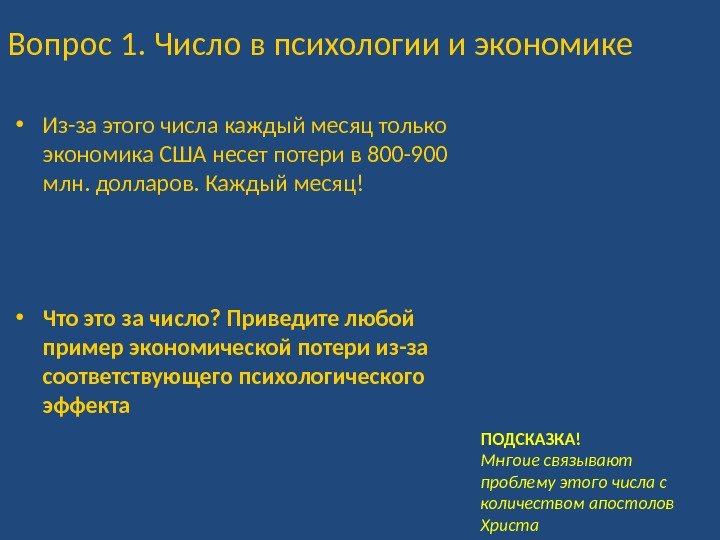 Вопрос 1. Число в психологии и экономике

• Из-за этого числа каждый месяц только экономика США несет потери в 800-900 млн. долларов. Каждый месяц!

• Что это за число? Приведите любой пример экономической потери из-за соответствующего психологического эффекта

ПОДСКАЗКА!
Мнгоие связывают проблему этого числа с количеством апостолов Христа